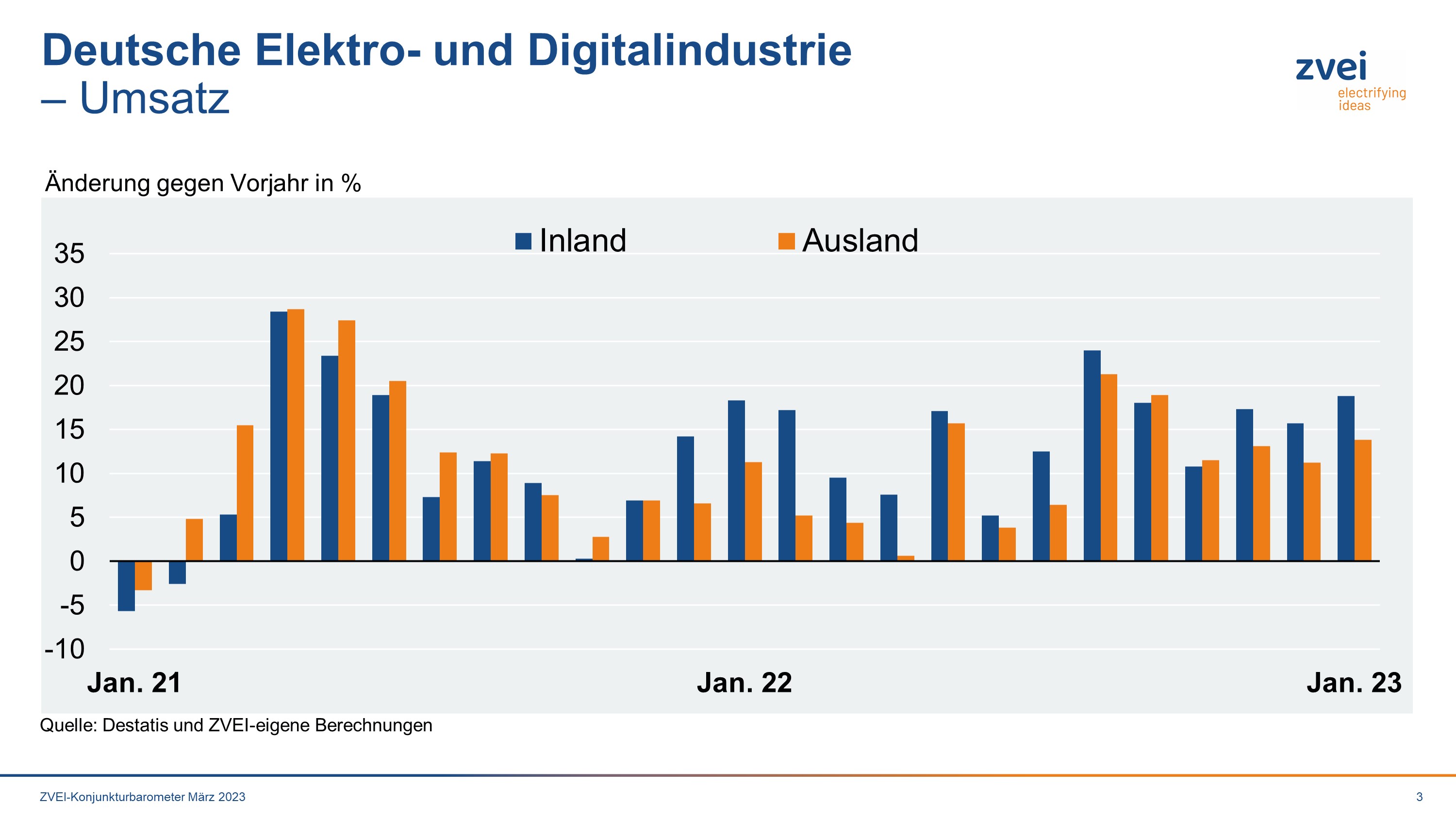 Deutsche Elektro- und Digitalindustrie
– Umsatz

zvei
electrifying ideas

Änderung gegen Vorjahr in %

Inland Ausland

35
30
25
20
15
10
5
0
-5
-10

Jan. 21
Jan. 22
Jan. 23

Quelle: Destatis und ZVEI-eigene Berechnungen

ZVEI-Konjunkturbarometer März 2023

3